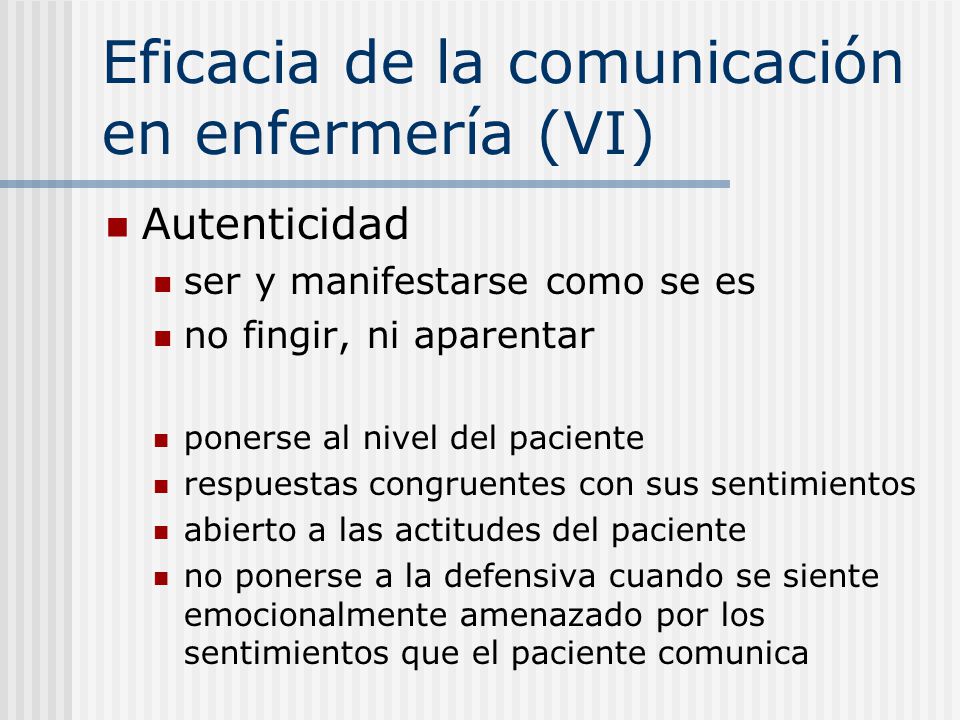 Eficacia de la comunicación en enfermería (VI)

Autenticidad

ser y manifestarse como se es

no fingir, ni aparentar

ponerse al nivel del paciente

respuestas congruentes con sus sentimientos

abierto a las actitudes del paciente

no ponerse a la defensiva cuando se siente emocionalmente amenazado por los sentimientos que el paciente comunica